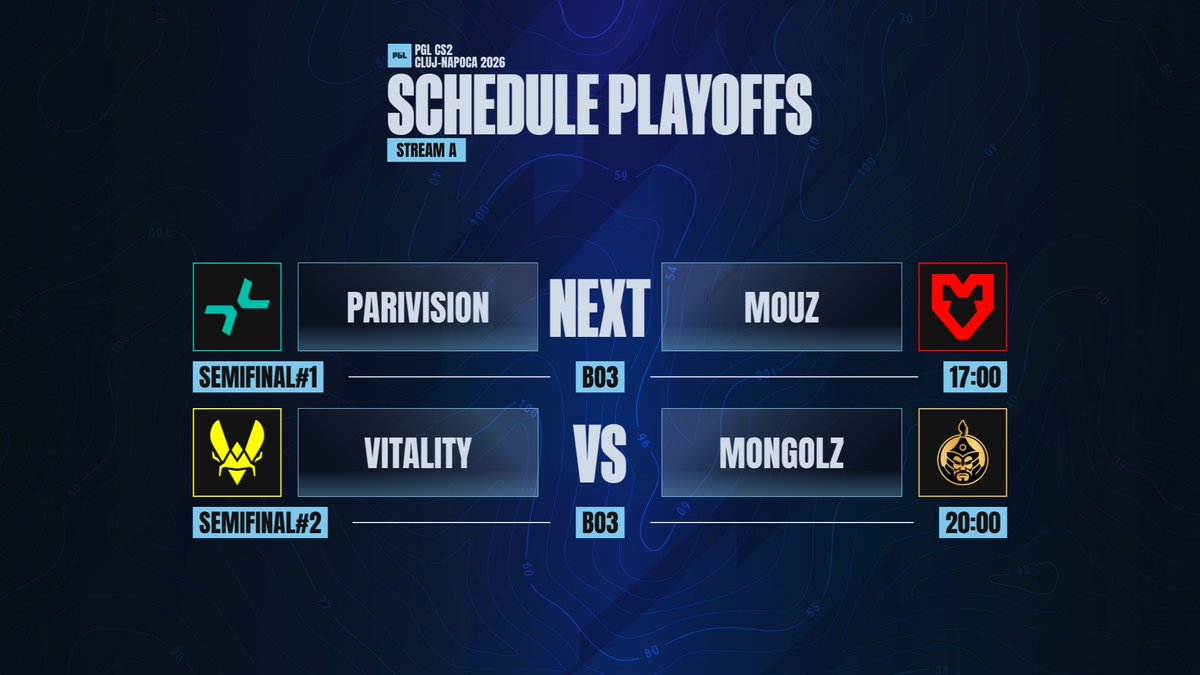 PGL PGL CS2 CLUJ-NAPOCA 2026

SCHEDULE PLAYOFFS

STREAM A

PARIVISION NEXT MOUZ

SEMIFINAL#1 BO3 17:00

VITALITY VS MONGOLZ

SEMIFINAL#2 BO3 20:00